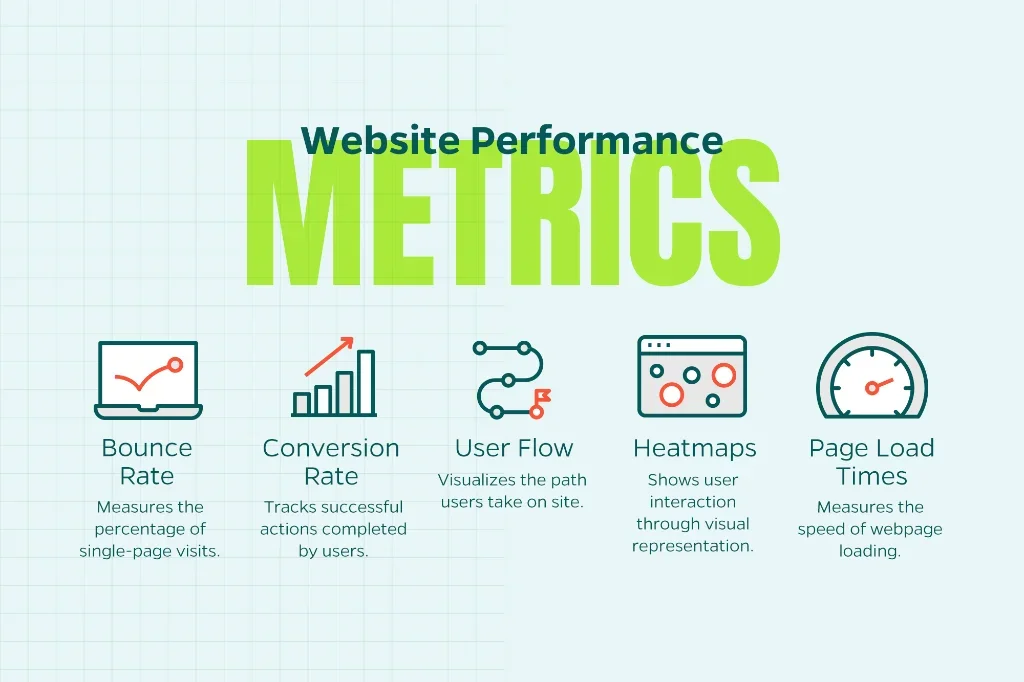 Website Performance
METRICS

Bounce Rate
Measures the percentage of single-page visits.

Conversion Rate
Tracks successful actions completed by users.

User Flow
Visualizes the path users take on site.

Heatmaps
Shows user interaction through visual representation.

Page Load Times
Measures the speed of webpage loading.